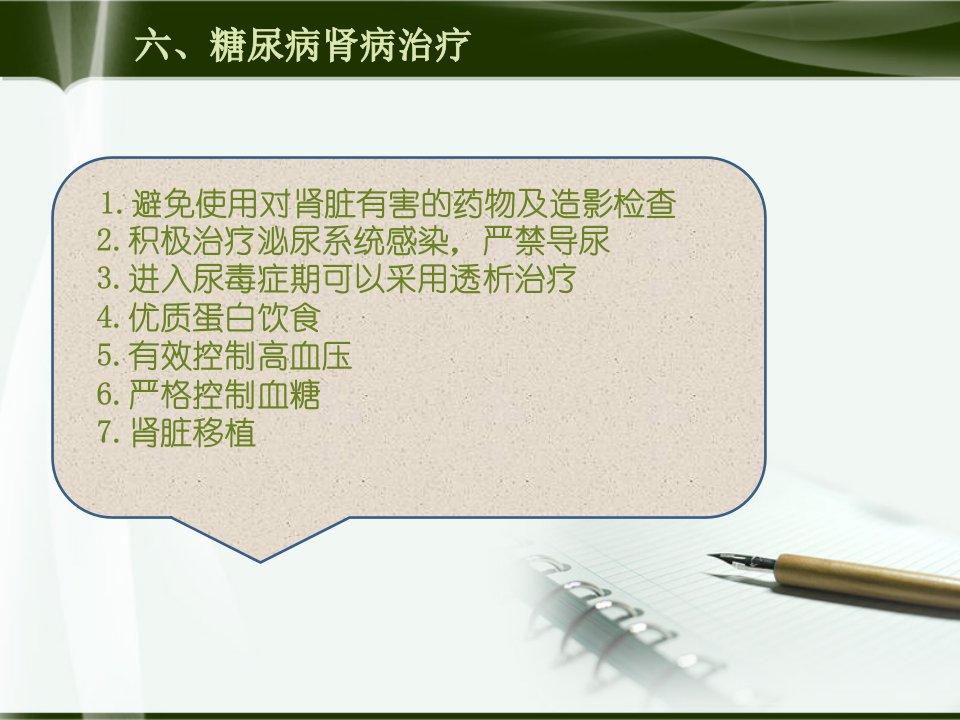 六、糖尿病肾病治疗

1. 避免使用对肾脏有害的药物及造影检查
2. 积极治疗泌尿系统感染，严禁导尿
3. 进入尿毒症期可以采用透析治疗
4. 优质蛋白饮食
5. 有效控制高血压
6. 严格控制血糖
7. 肾脏移植